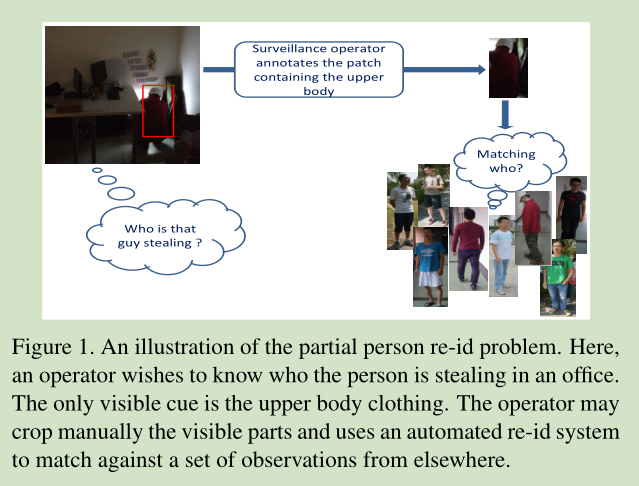 Surveillance operator annotates the patch containing the upper body

Matching who?

Who is that guy stealing ?

Figure 1. An illustration of the partial person re-id problem. Here, an operator wishes to know who the person is stealing in an office. The only visible cue is the upper body clothing. The operator may crop manually the visible parts and uses an automated re-id system to match against a set of observations from elsewhere.